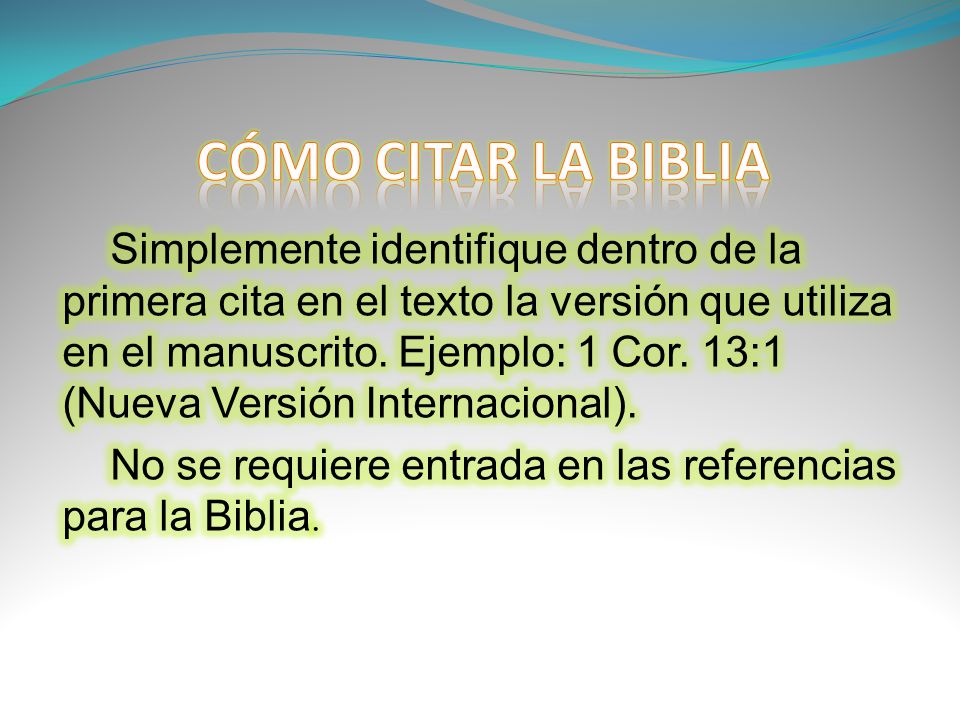 CÓMO CITAR LA BIBLIA

Simplemente identifique dentro de la primera cita en el texto la versión que utiliza en el manuscrito. Ejemplo: 1 Cor. 13:1 (Nueva Versión Internacional).

No se requiere entrada en las referencias para la Biblia.